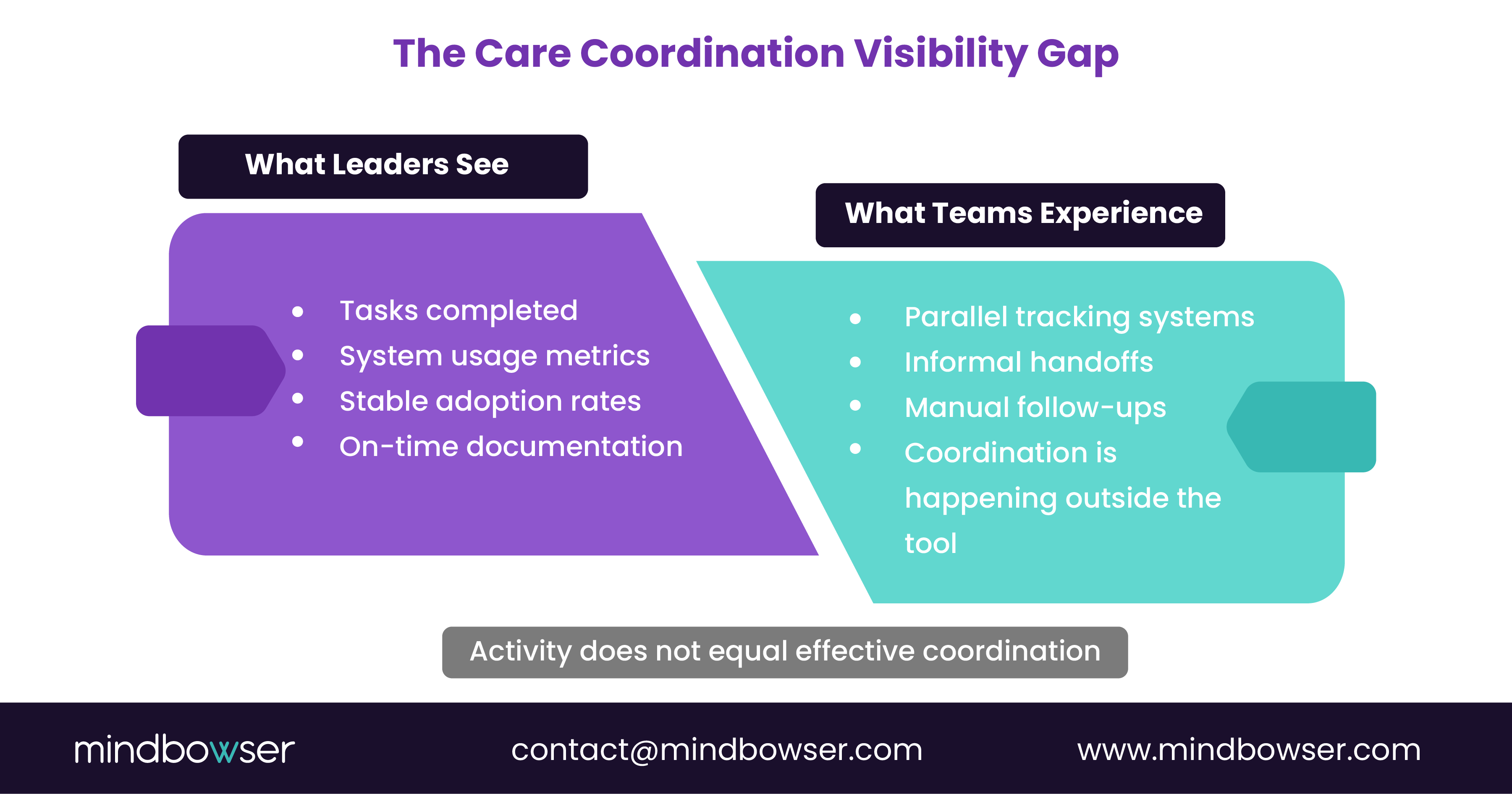 The Care Coordination Visibility Gap

What Leaders See

- Tasks completed
- System usage metrics
- Stable adoption rates
- On-time documentation

What Teams Experience

- Parallel tracking systems
- Informal handoffs
- Manual follow-ups
- Coordination is happening outside the tool

Activity does not equal effective coordination

mindbowser contact@mindbowser.com www.mindbowser.com